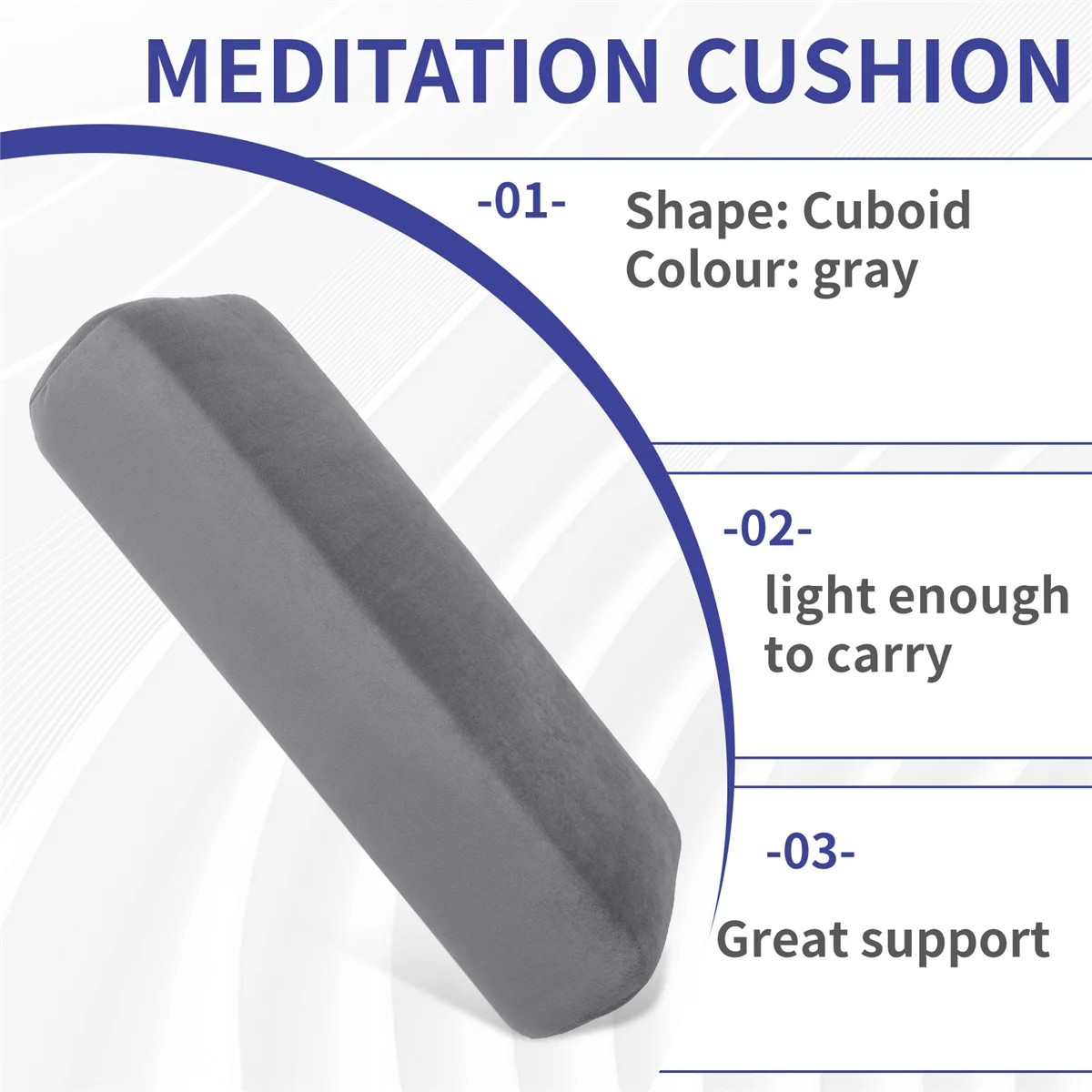 MEDITATION CUSHION

-01-

Shape: Cuboid
Colour: gray

-02-

light enough to carry

-03-

Great support